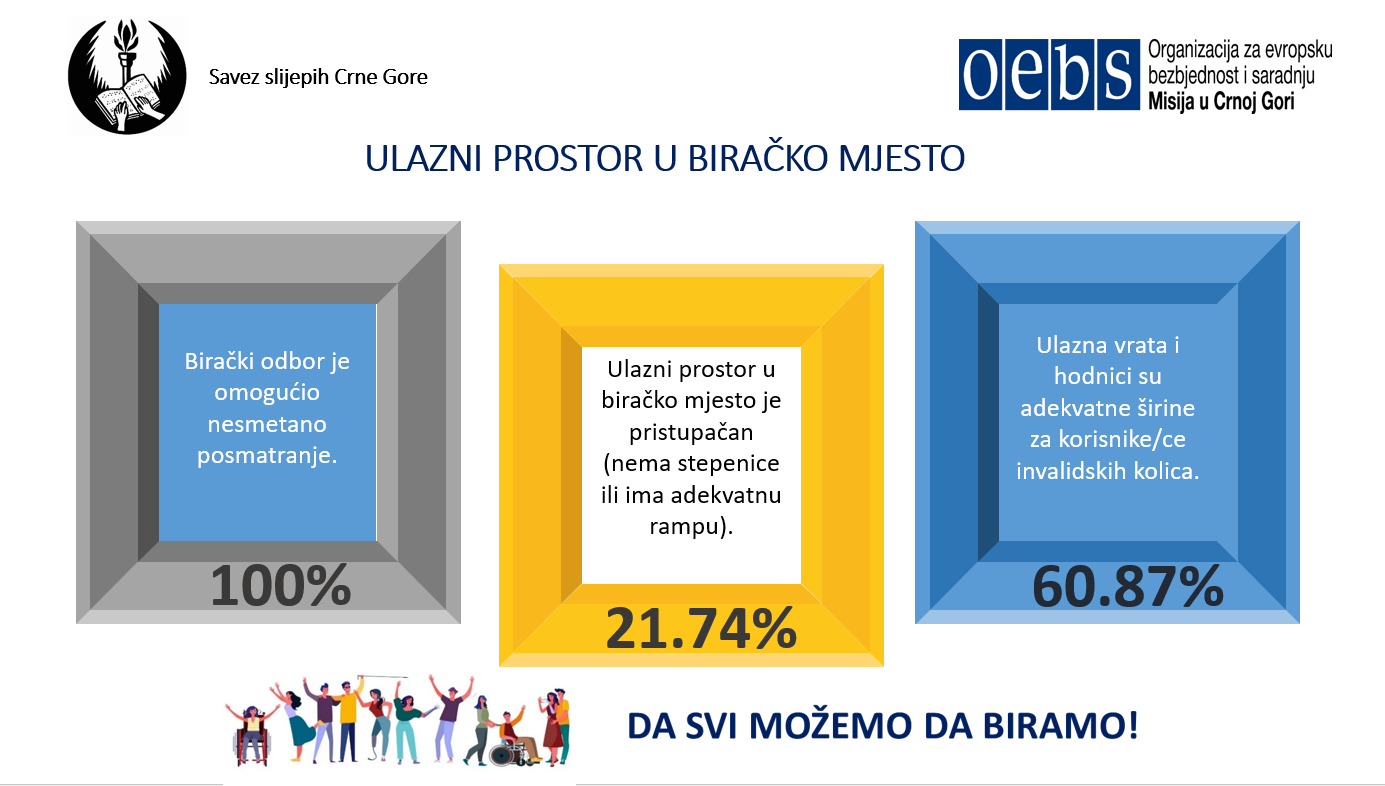 Savez slijepih Crne Gore

oebs Organizacija za evropsku bezbjednost i saradnju Misija u Crnoj Gori

ULAZNI PROSTOR U BIRAČKO MJESTO

Birački odbor je omogućio nesmetano posmatranje.

100%

Ulazni prostor u biračko mjesto je pristupačan (nema stepenice ili ima adekvatnu rampu).

21.74%

Ulazna vrata i hodnici su adekvatne širine za korisnike/ce invalidskih kolica.

60.87%

DA SVI MOŽEMO DA BIRAMO!